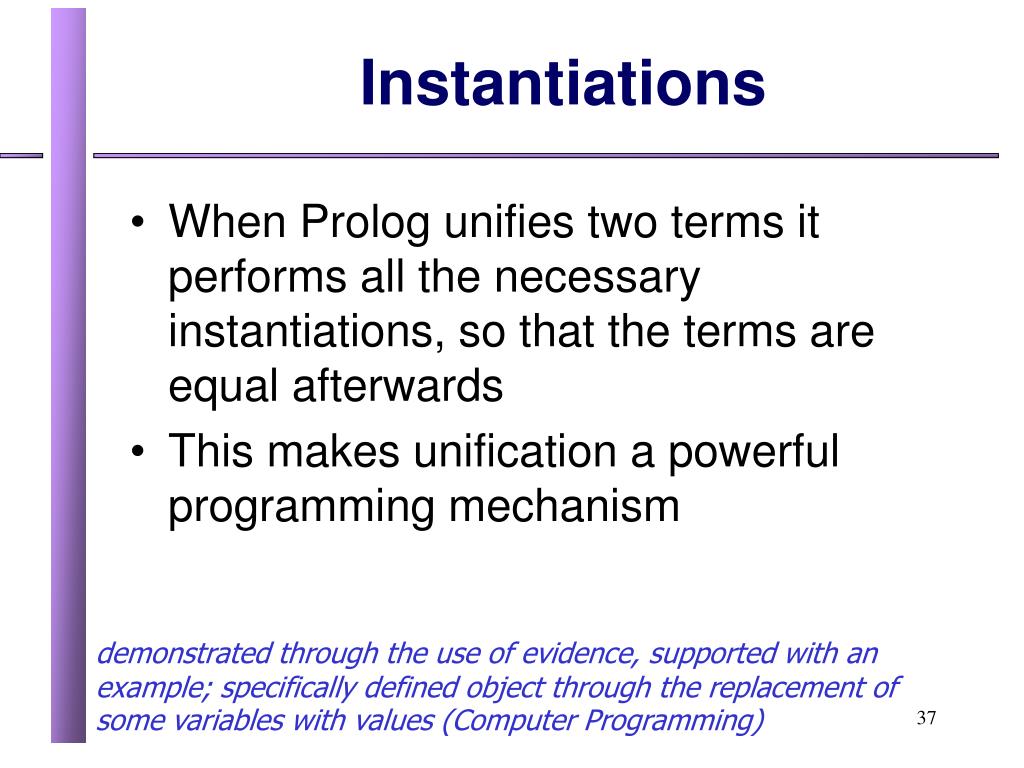 Instantiations

• When Prolog unifies two terms it performs all the necessary instantiations, so that the terms are equal afterwards
• This makes unification a powerful programming mechanism

demonstrated through the use of evidence, supported with an example; specifically defined object through the replacement of some variables with values (Computer Programming)

37